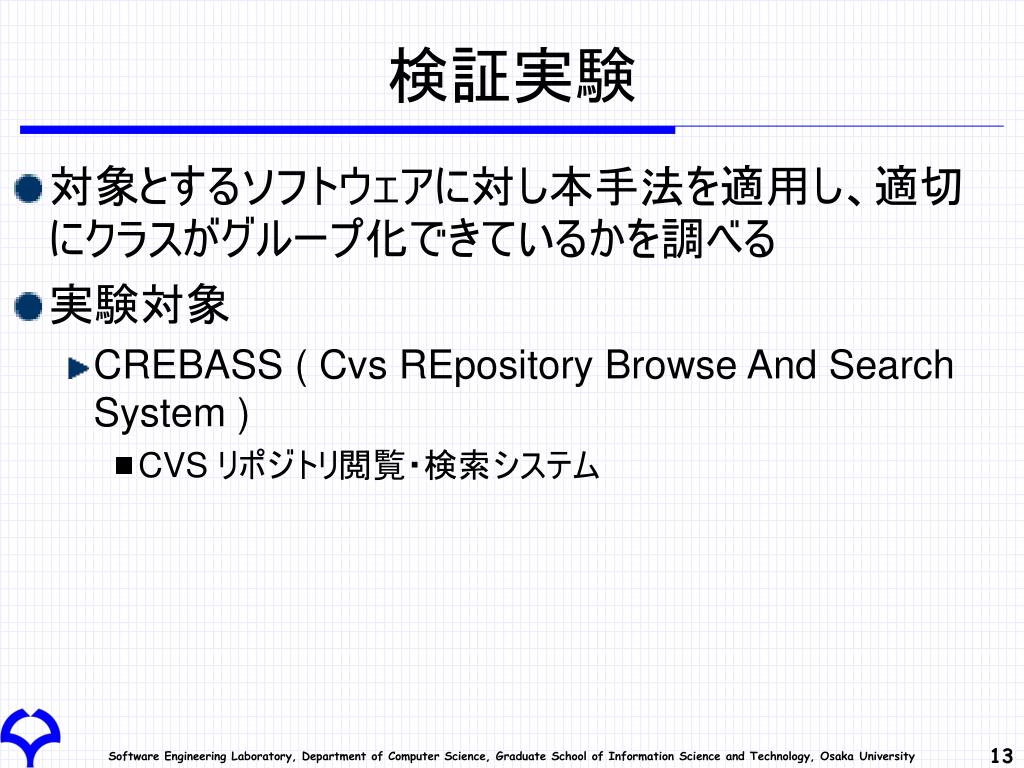 検証実験

対象とするソフトウェアに対し本手法を適用し、適切にクラスがグループ化できているかを調べる

実験対象

CREBASS ( Cvs REpository Browse And Search System )

CVS リポジトリ閲覧・検索システム

Software Engineering Laboratory, Department of Computer Science, Graduate School of Information Science and Technology, Osaka University

13